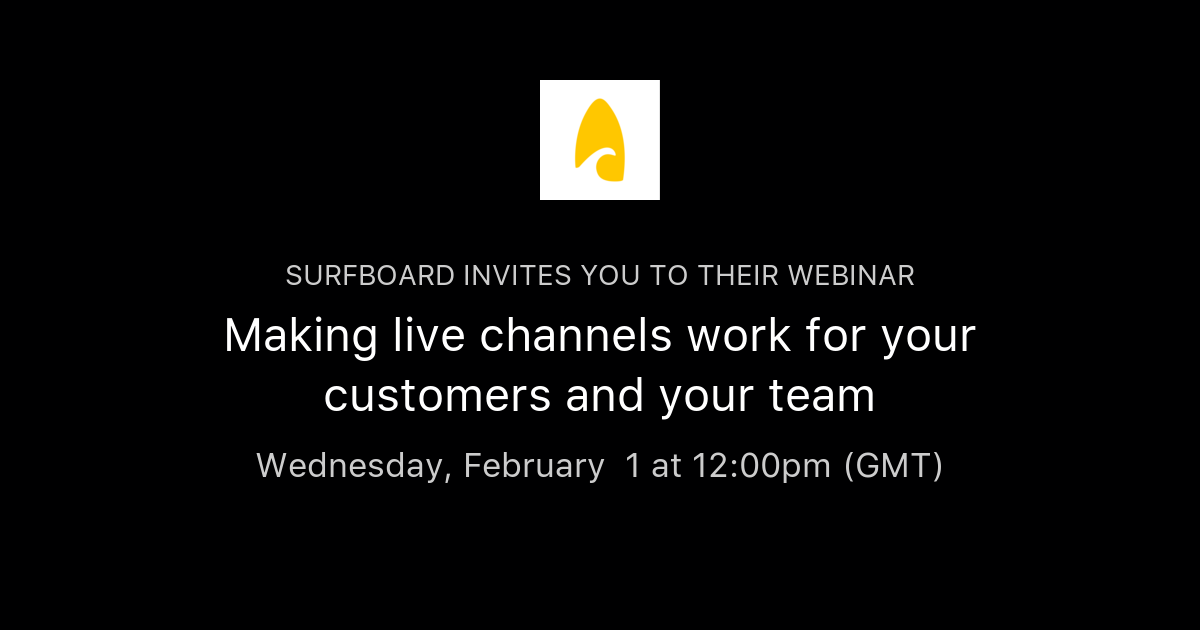 SURFBOARD INVITES YOU TO THEIR WEBINAR

Making live channels work for your customers and your team

Wednesday, February 1 at 12:00pm (GMT)